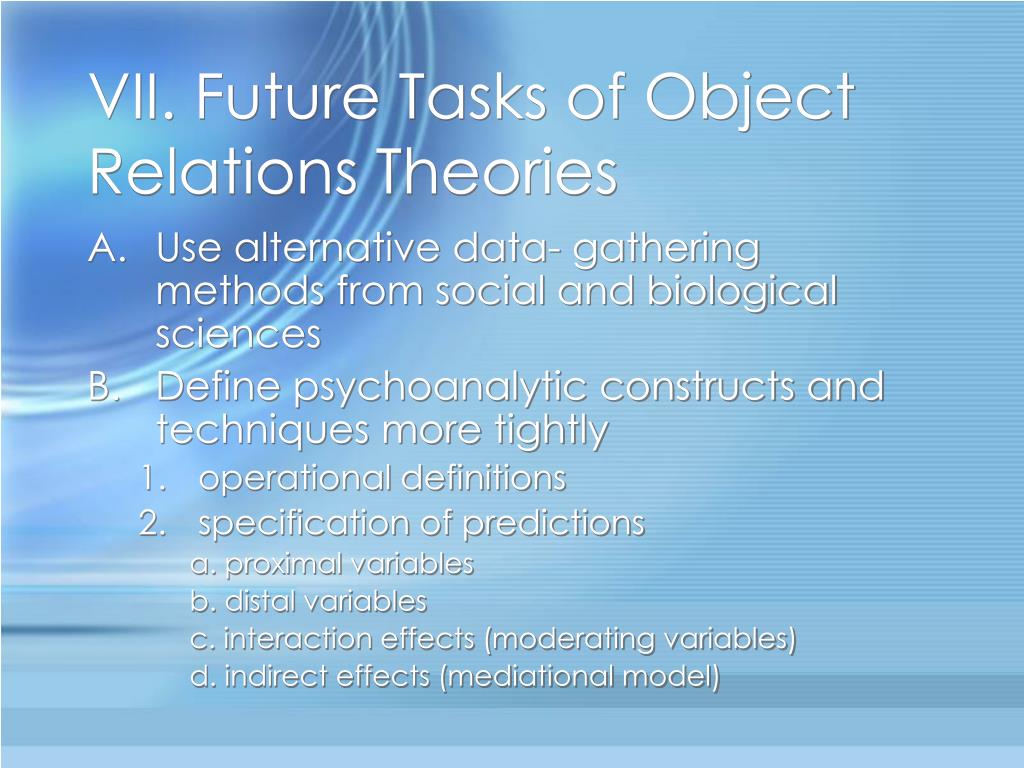 VII. Future Tasks of Object Relations Theories

A. Use alternative data- gathering methods from social and biological sciences

B. Define psychoanalytic constructs and techniques more tightly

1. operational definitions

2. specification of predictions

a. proximal variables

b. distal variables

c. interaction effects (moderating variables)

d. indirect effects (mediational model)